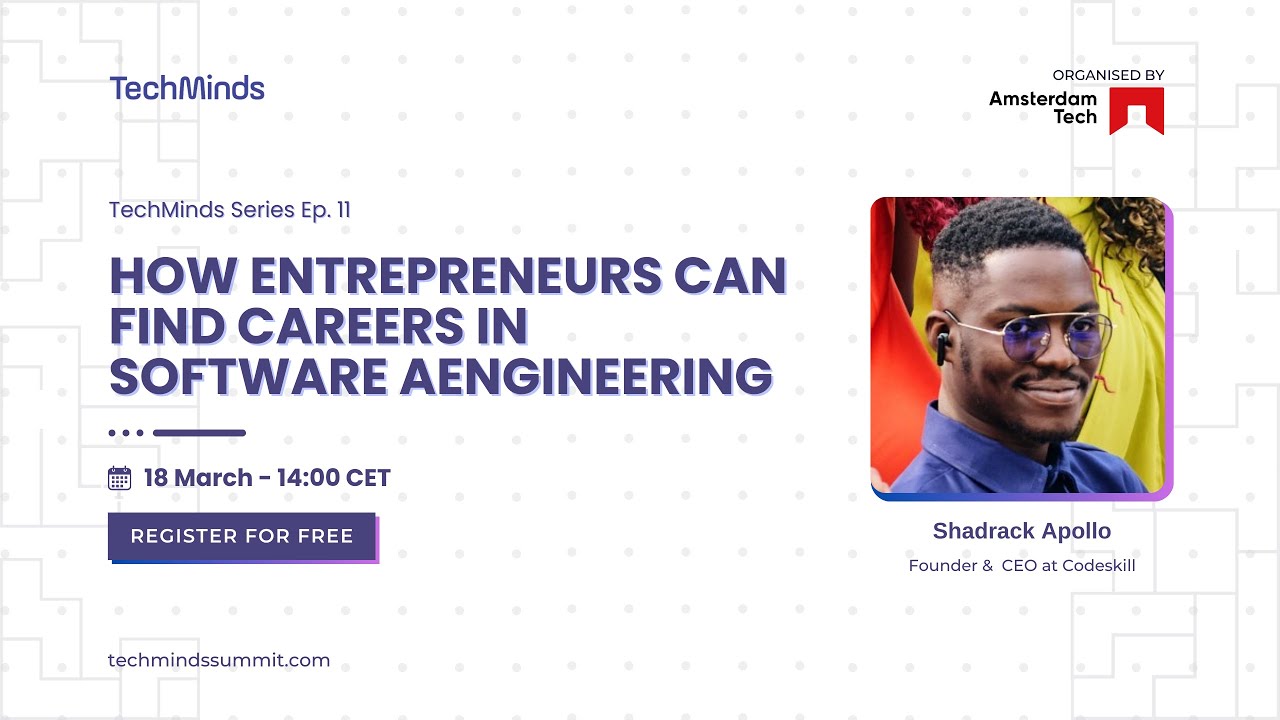 TechMinds

ORGANISED BY
Amsterdam Tech

TechMinds Series Ep. 11

HOW ENTREPRENEURS CAN FIND CAREERS IN SOFTWARE AENGINEERING

18 March - 14:00 CET

REGISTER FOR FREE

Shadrack Apollo
Founder & CEO at Codeskill

techmindssummit.com